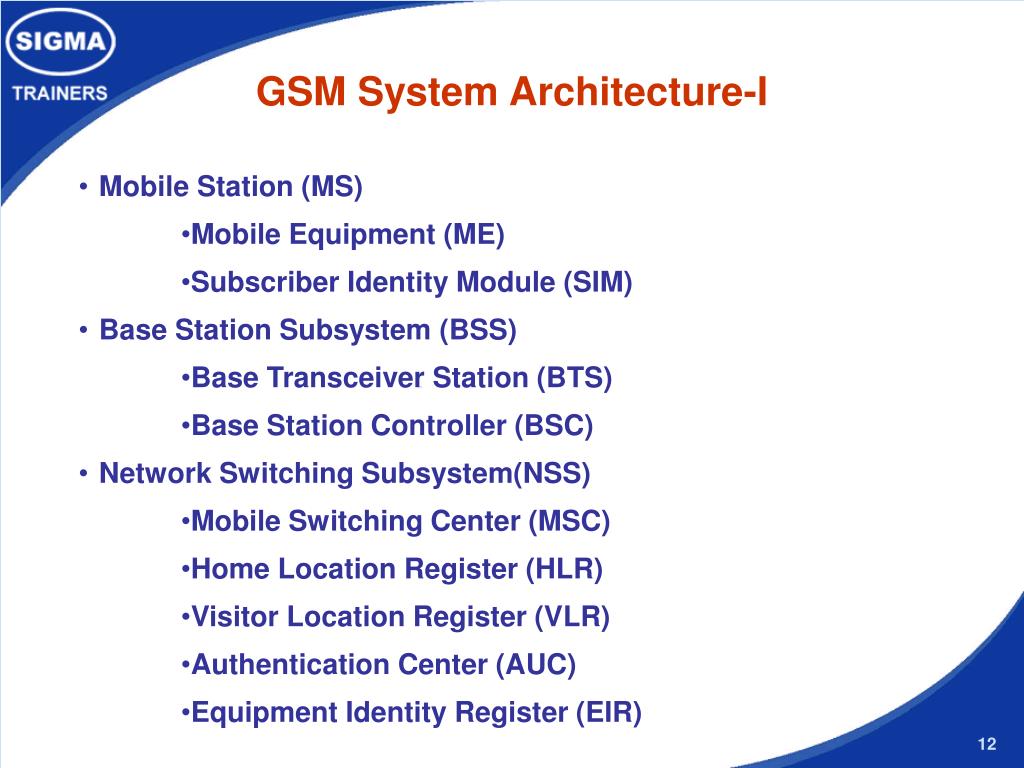 SIGMA
TRAINERS

GSM System Architecture-I

• Mobile Station (MS)
•Mobile Equipment (ME)
•Subscriber Identity Module (SIM)
• Base Station Subsystem (BSS)
•Base Transceiver Station (BTS)
•Base Station Controller (BSC)
• Network Switching Subsystem(NSS)
•Mobile Switching Center (MSC)
•Home Location Register (HLR)
•Visitor Location Register (VLR)
•Authentication Center (AUC)
•Equipment Identity Register (EIR)

12